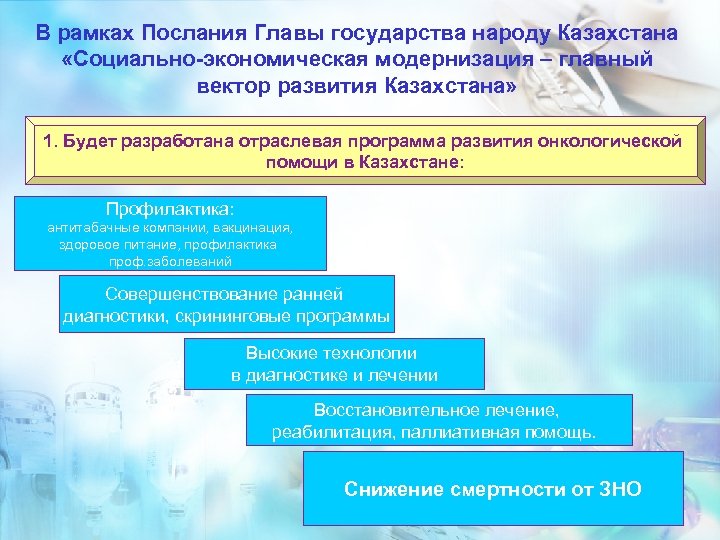 В рамках Послания Главы государства народу Казахстана «Социально-экономическая модернизация – главный вектор развития Казахстана»

1. Будет разработана отраслевая программа развития онкологической помощи в Казахстане:

Профилактика:
антитабачные компании, вакцинация, здоровое питание, профилактика проф.заболеваний

Совершенствование ранней диагностики, скрининговые программы

Высокие технологии в диагностике и лечении

Восстановительное лечение, реабилитация, паллиативная помощь.

Снижение смертности от ЗНО